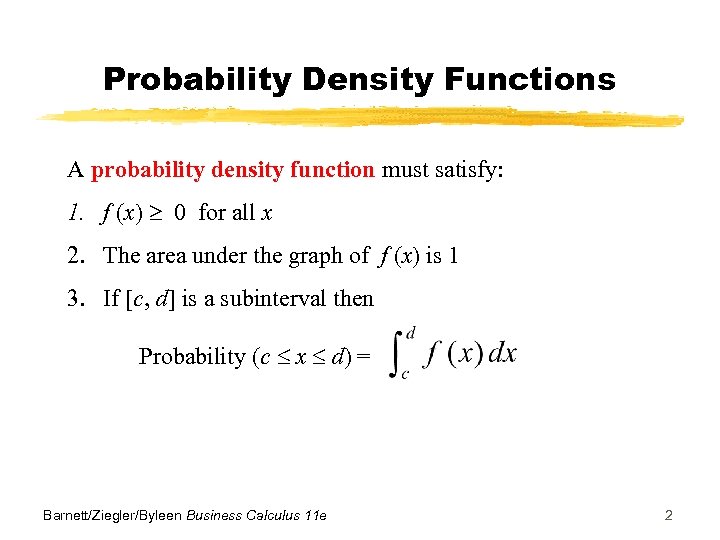 Probability Density Functions

A probability density function must satisfy:

1. $f(x) \geq 0$ for all $x$

2. The area under the graph of $f(x)$ is 1

3. If $[c, d]$ is a subinterval then

Probability $(c \leq x \leq d) = \int_c^d f(x)\,dx$

Barnett/Ziegler/Byleen Business Calculus 11e

2